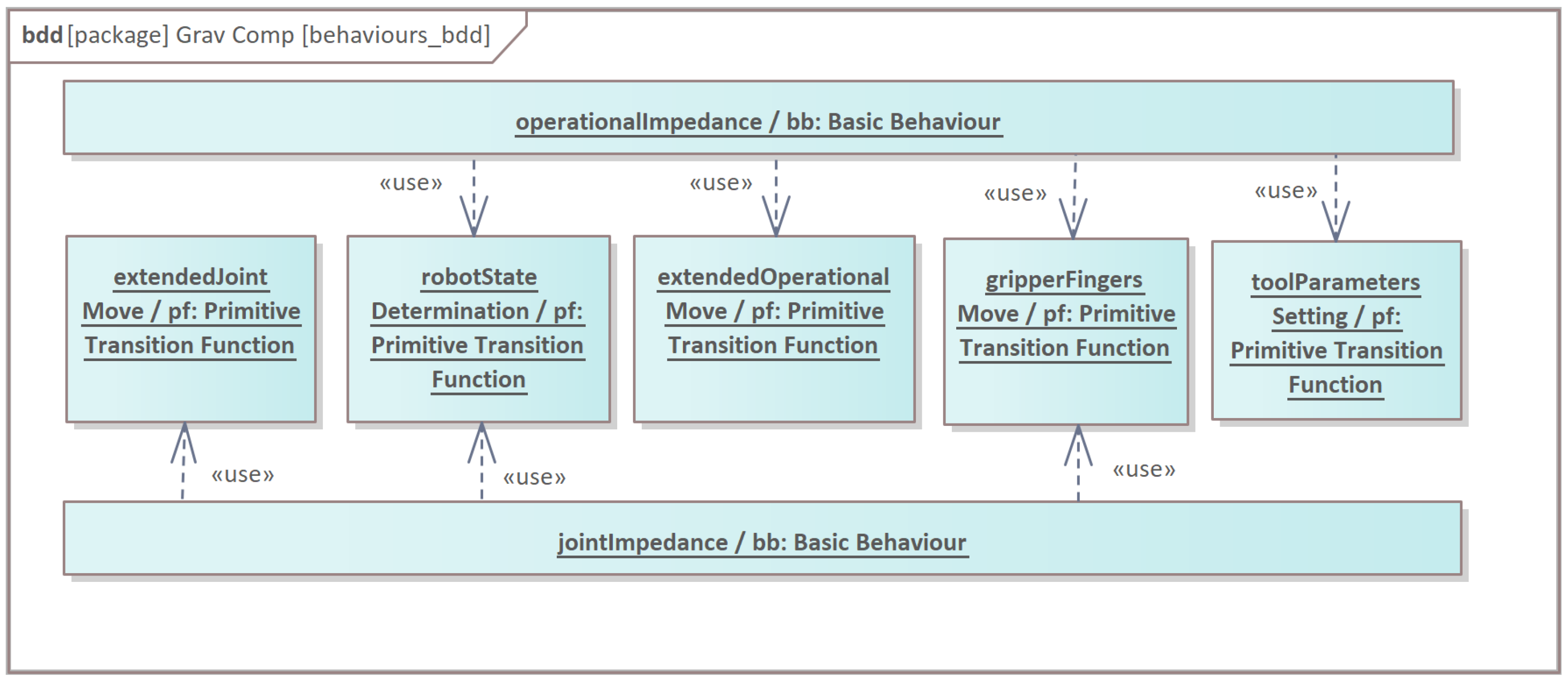 bdd [package] Grav Comp [behaviours_bdd]

operationalImpedance / bb: Basic Behaviour

«use»

«use»

«use»

«use»

extendedJoint Move / pf: Primitive Transition Function

robotState Determination / pf: Primitive Transition Function

extendedOperational Move / pf: Primitive Transition Function

gripperFingers Move / pf: Primitive Transition Function

toolParameters Setting / pf: Primitive Transition Function

«use»

«use»

«use»

jointImpedance / bb: Basic Behaviour